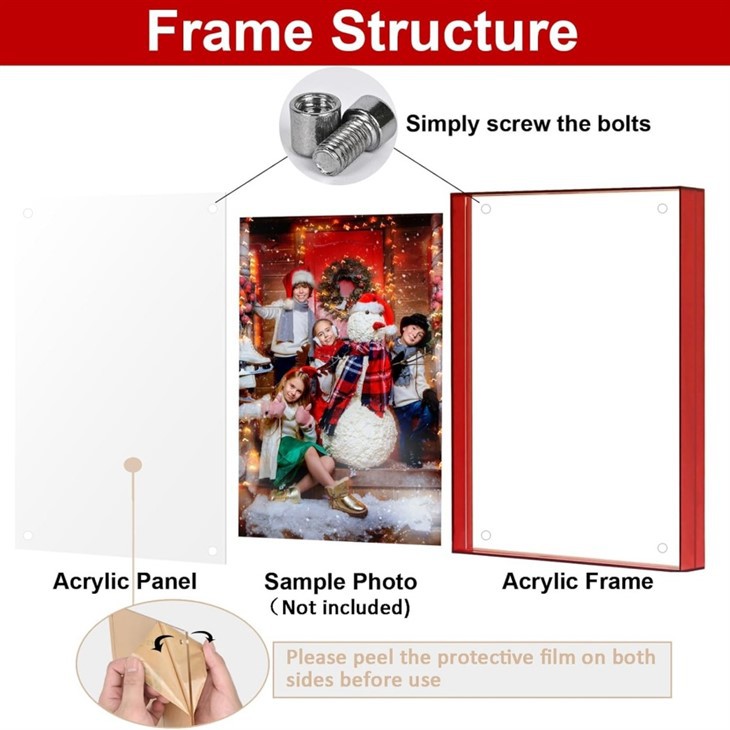 Frame Structure

Simply screw the bolts

Acrylic Panel

Sample Photo
（Not included)

Acrylic Frame

Please peel the protective film on both sides before use